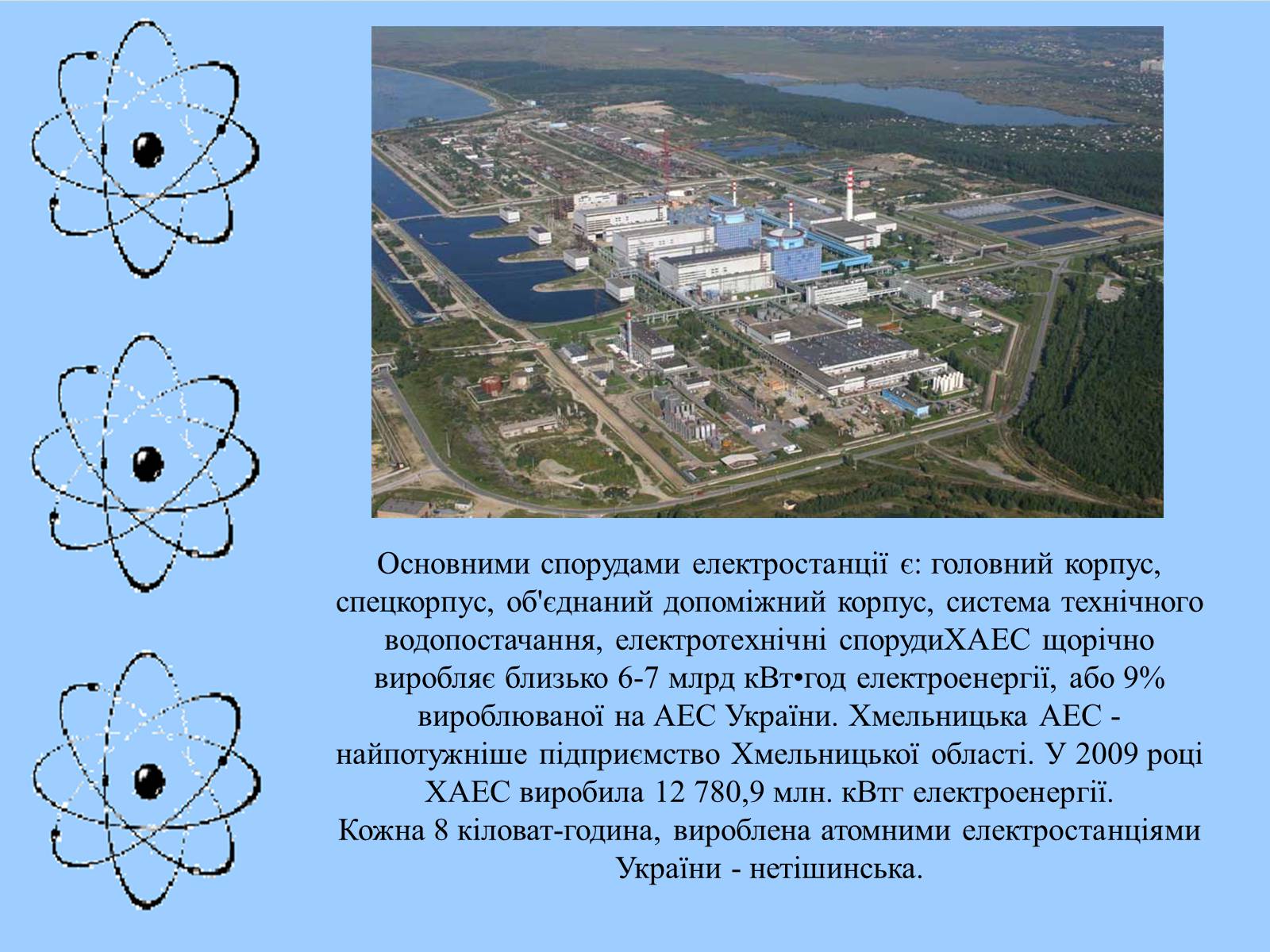 Основними спорудами електростанції є: головний корпус, спецкорпус, об'єднаний допоміжний корпус, система технічного водопостачання, електротехнічні спорудиХАЕС щорічно виробляє близько 6-7 млрд кВт•год електроенергії, або 9% вироблюваної на АЕС України. Хмельницька АЕС - найпотужніше підприємство Хмельницької області. У 2009 році ХАЕС виробила 12 780,9 млн. кВтг електроенергії.
Кожна 8 кіловат-година, вироблена атомними електростанціями України - нетішинська.